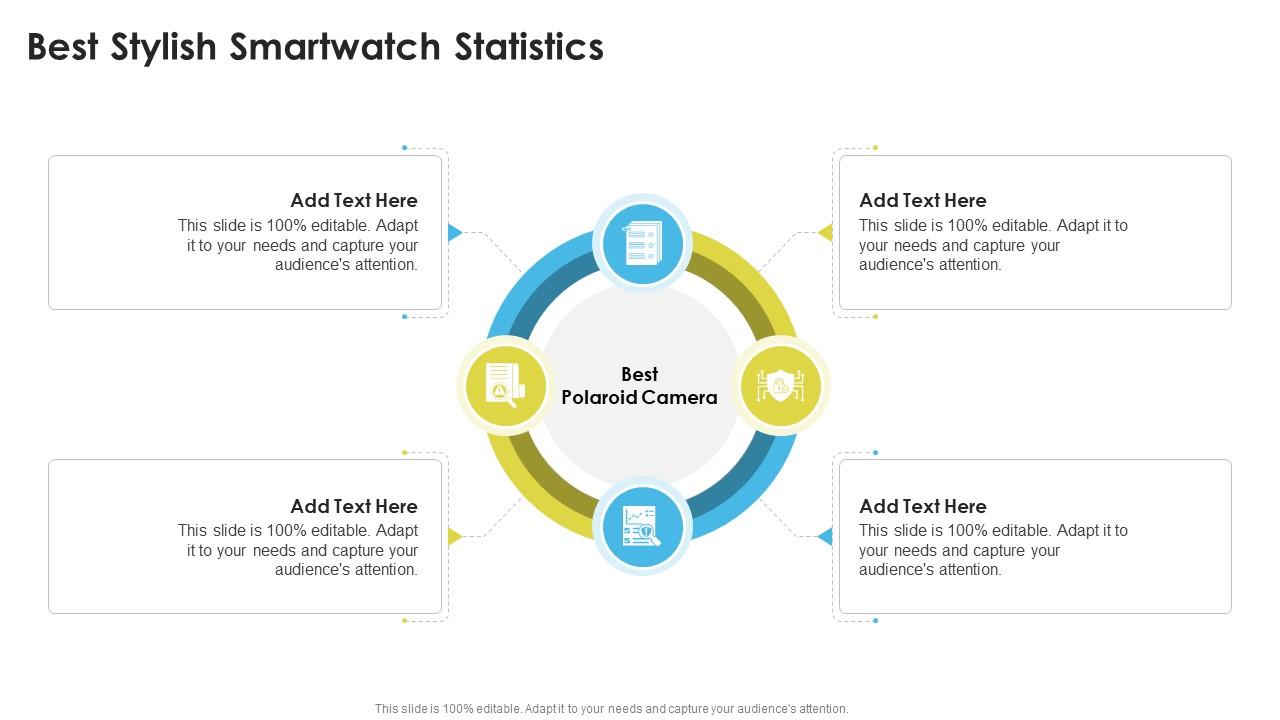 Best Stylish Smartwatch Statistics

Add Text Here
This slide is 100% editable. Adapt it to your needs and capture your audience's attention.

Add Text Here
This slide is 100% editable. Adapt it to your needs and capture your audience's attention.

Best Polaroid Camera

Add Text Here
This slide is 100% editable. Adapt it to your needs and capture your audience's attention.

Add Text Here
This slide is 100% editable. Adapt it to your needs and capture your audience's attention.

This slide is 100% editable. Adapt it to your needs and capture your audience's attention.